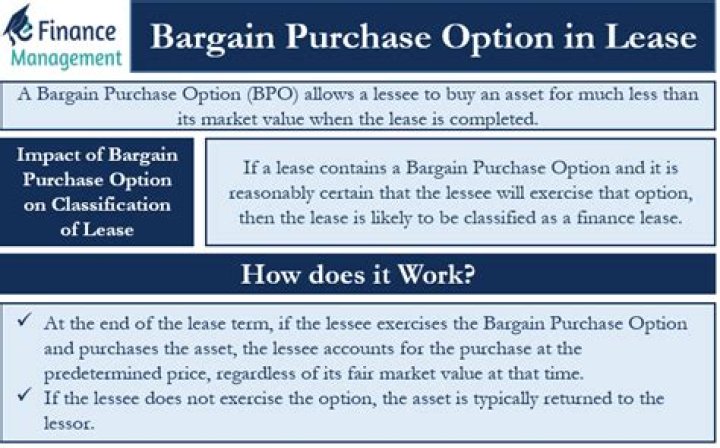 e Finance Management

Bargain Purchase Option in Lease

A Bargain Purchase Option (BPO) allows a lessee to buy an asset for much less than its market value when the lease is completed.

Impact of Bargain Purchase Option on Classification of Lease

If a lease contains a Bargain Purchase Option and it is reasonably certain that the lessee will exercise that option, then the lease is likely to be classified as a finance lease.

How does it Work?

✓ At the end of the lease term, if the lessee exercises the Bargain Purchase Option and purchases the asset, the lessee accounts for the purchase at the predetermined price, regardless of its fair market value at that time.

✓ If the lessee does not exercise the option, the asset is typically returned to the lessor.